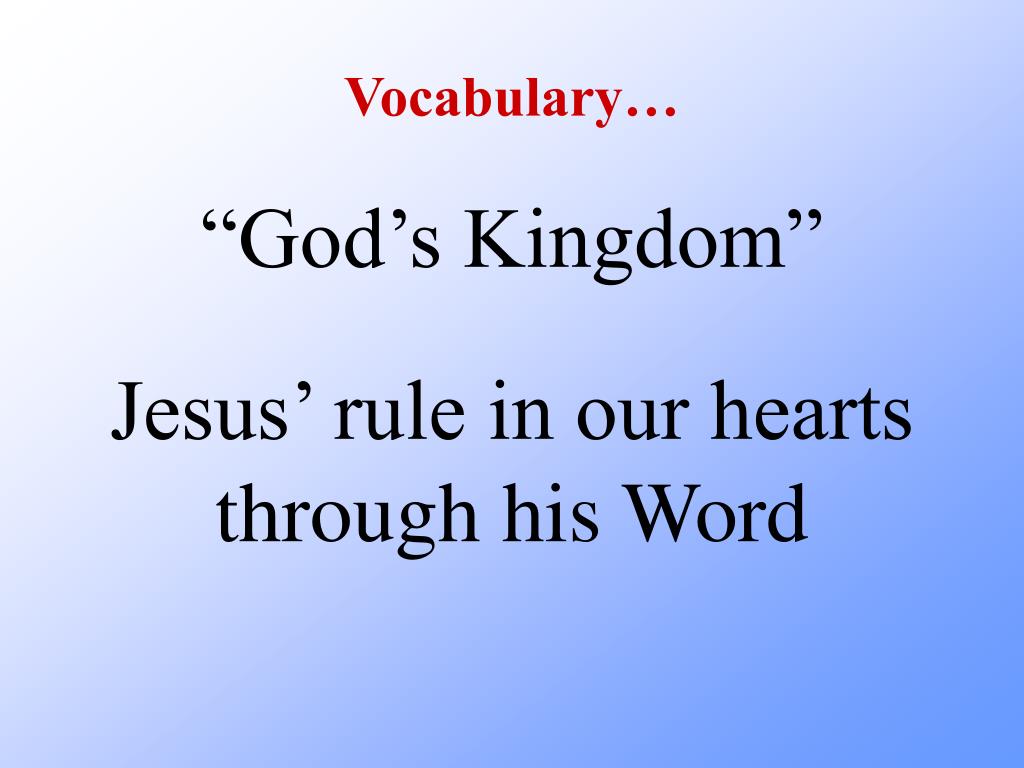 Vocabulary…

“God’s Kingdom”

Jesus’ rule in our hearts through his Word